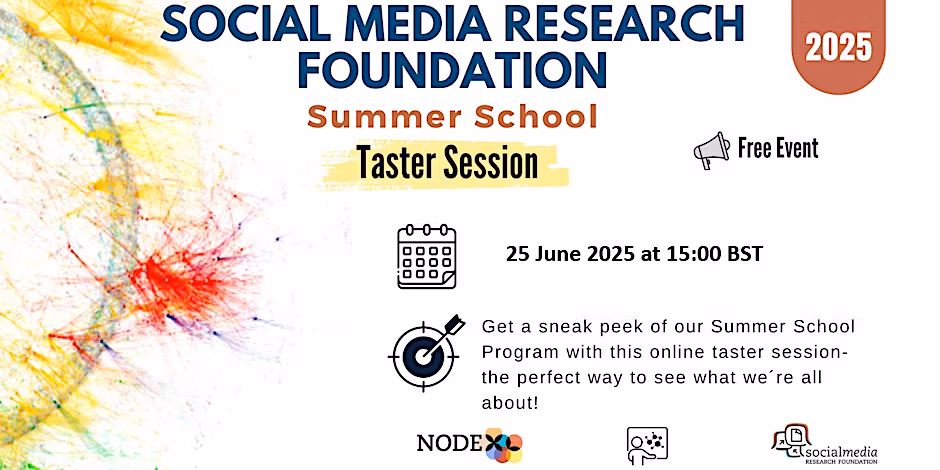 SOCIAL MEDIA RESEARCH FOUNDATION

2025

Summer School

Taster Session

Free Event

25 June 2025 at 15:00 BST

Get a sneak peek of our Summer School Program with this online taster session- the perfect way to see what we´re all about!

NODEXL

socialmedia RESEARCH FOUNDATION